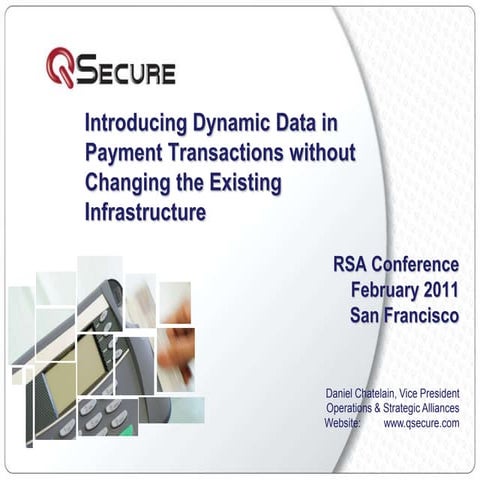 QSECURE

Introducing Dynamic Data in Payment Transactions without Changing the Existing Infrastructure

RSA Conference
February 2011
San Francisco

Daniel Chatelain, Vice President
Operations & Strategic Alliances
Website: www.qsecure.com